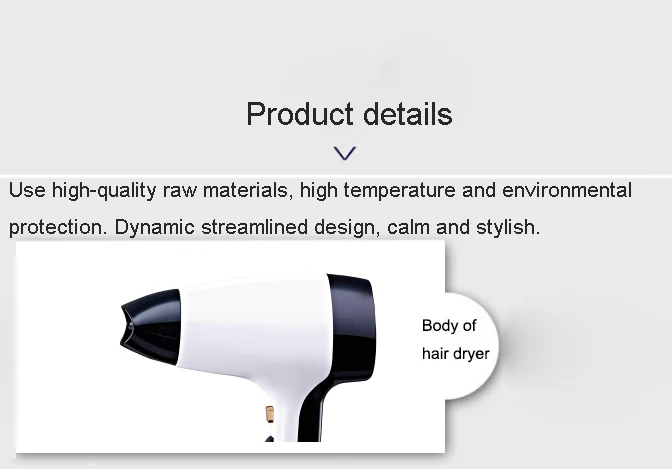 Product details

Use high-quality raw materials, high temperature and environmental protection. Dynamic streamlined design, calm and stylish.

Body of hair dryer